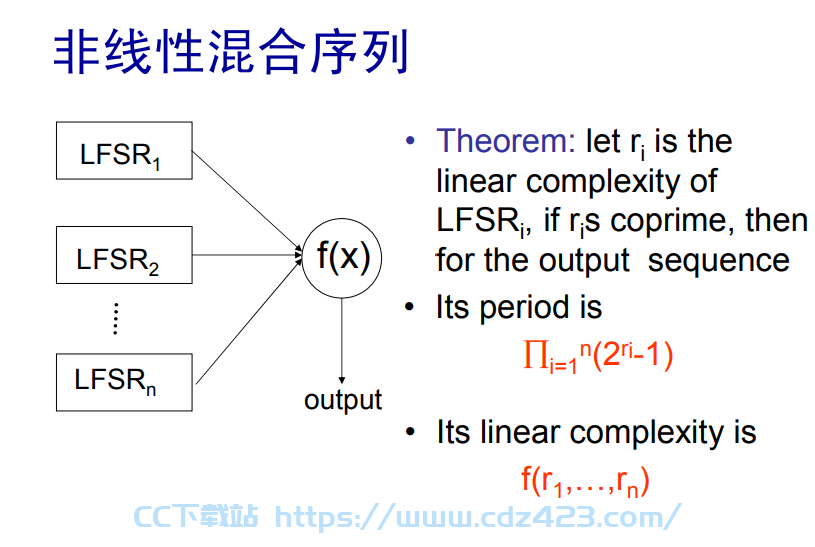 非线性混合序列

$LFSR_1$

$LFSR_2$

⋮

$LFSR_n$

f(x)

output

• Theorem: let $r_i$ is the linear complexity of $LFSR_i$, if $r_i$s coprime, then for the output sequence

• Its period is

$\prod_{i=1}^{n}(2^{r_i}-1)$

• Its linear complexity is

$f(r_1,\ldots,r_n)$

CC下载站 https://www.cdz423.com/